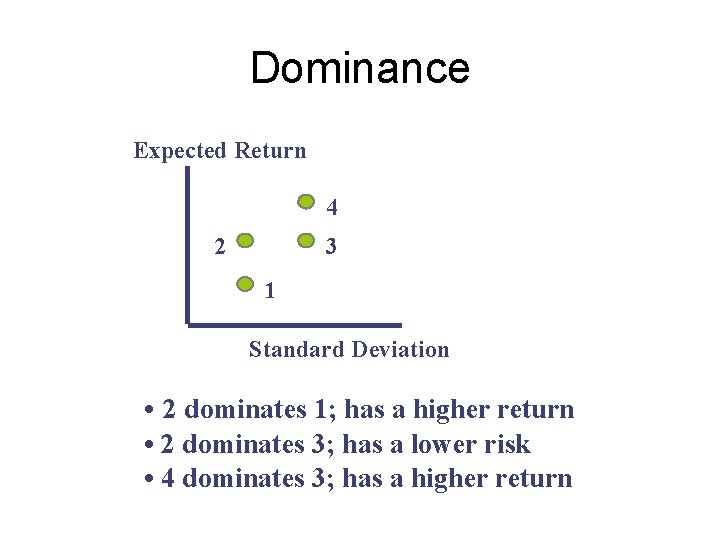 Dominance

Expected Return

4

2

3

1

Standard Deviation

• 2 dominates 1; has a higher return
• 2 dominates 3; has a lower risk
• 4 dominates 3; has a higher return